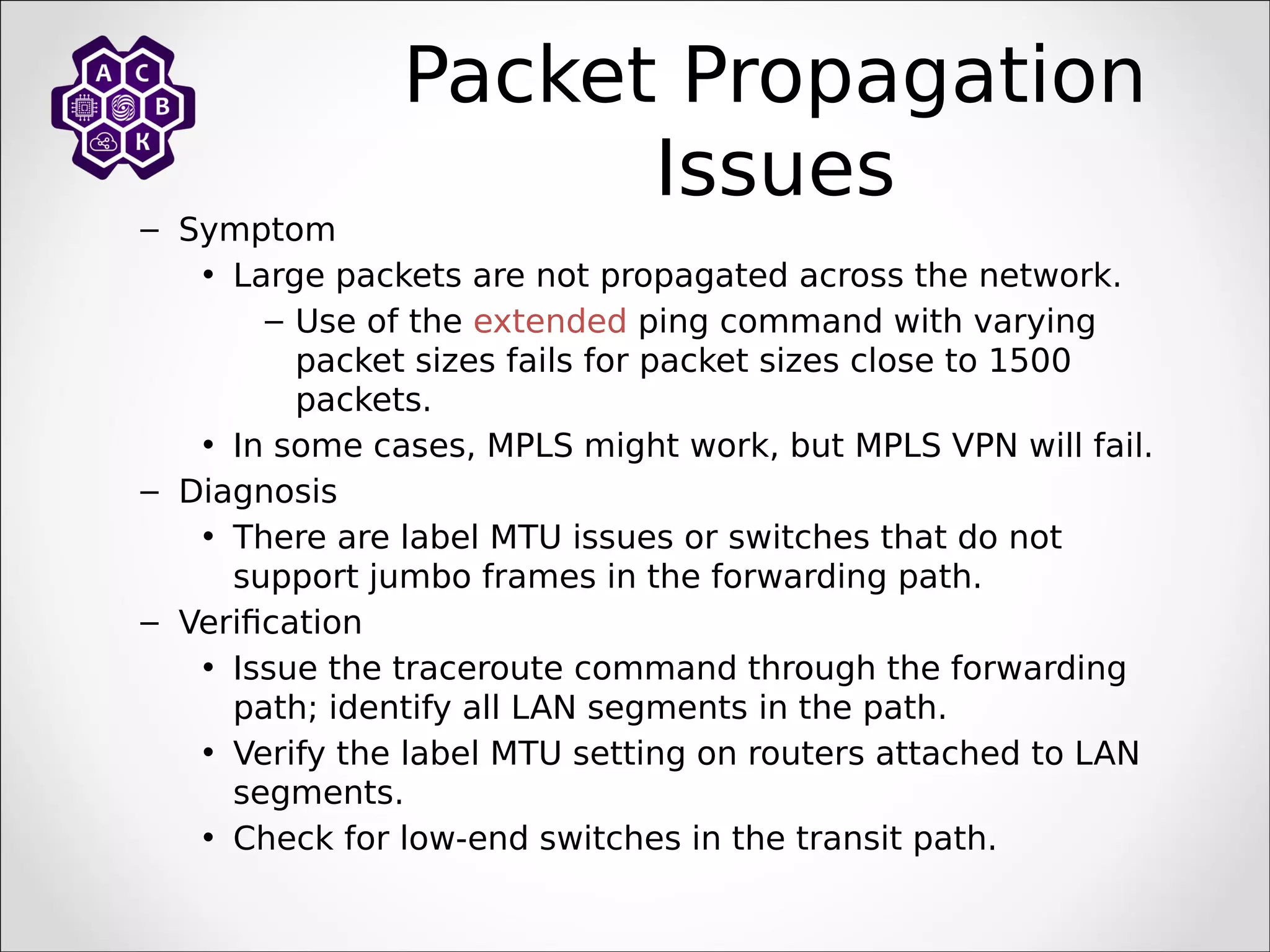 A C B K

Packet Propagation Issues

– Symptom

• Large packets are not propagated across the network.

– Use of the extended ping command with varying packet sizes fails for packet sizes close to 1500 packets.

• In some cases, MPLS might work, but MPLS VPN will fail.

– Diagnosis

• There are label MTU issues or switches that do not support jumbo frames in the forwarding path.

– Verification

• Issue the traceroute command through the forwarding path; identify all LAN segments in the path.

• Verify the label MTU setting on routers attached to LAN segments.

• Check for low-end switches in the transit path.